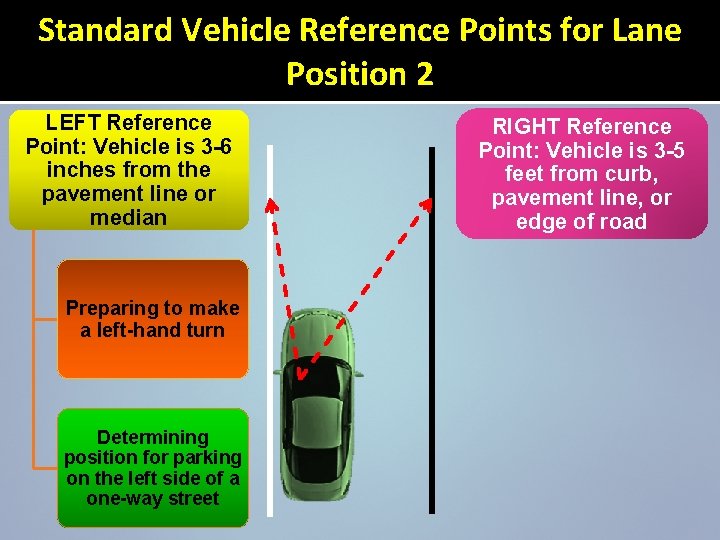 Standard Vehicle Reference Points for Lane Position 2

LEFT Reference Point: Vehicle is 3-6 inches from the pavement line or median

Preparing to make a left-hand turn

Determining position for parking on the left side of a one-way street

RIGHT Reference Point: Vehicle is 3-5 feet from curb, pavement line, or edge of road